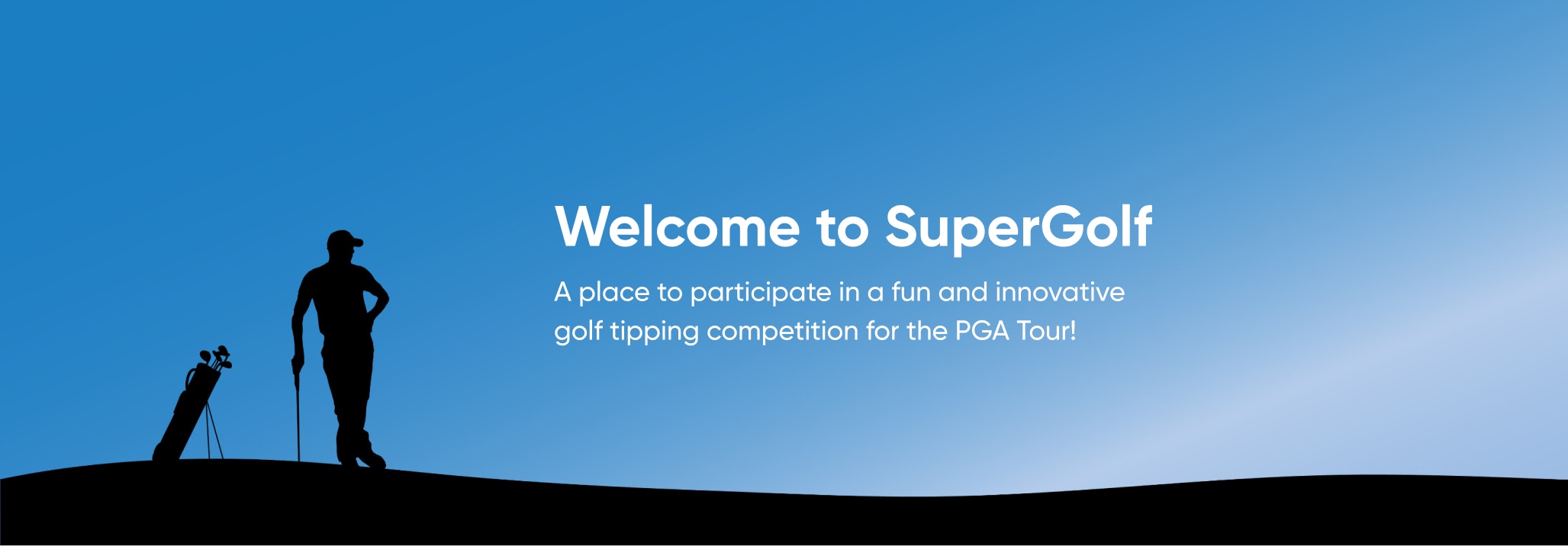 Welcome to SuperGolf

A place to participate in a fun and innovative golf tipping competition for the PGA Tour!